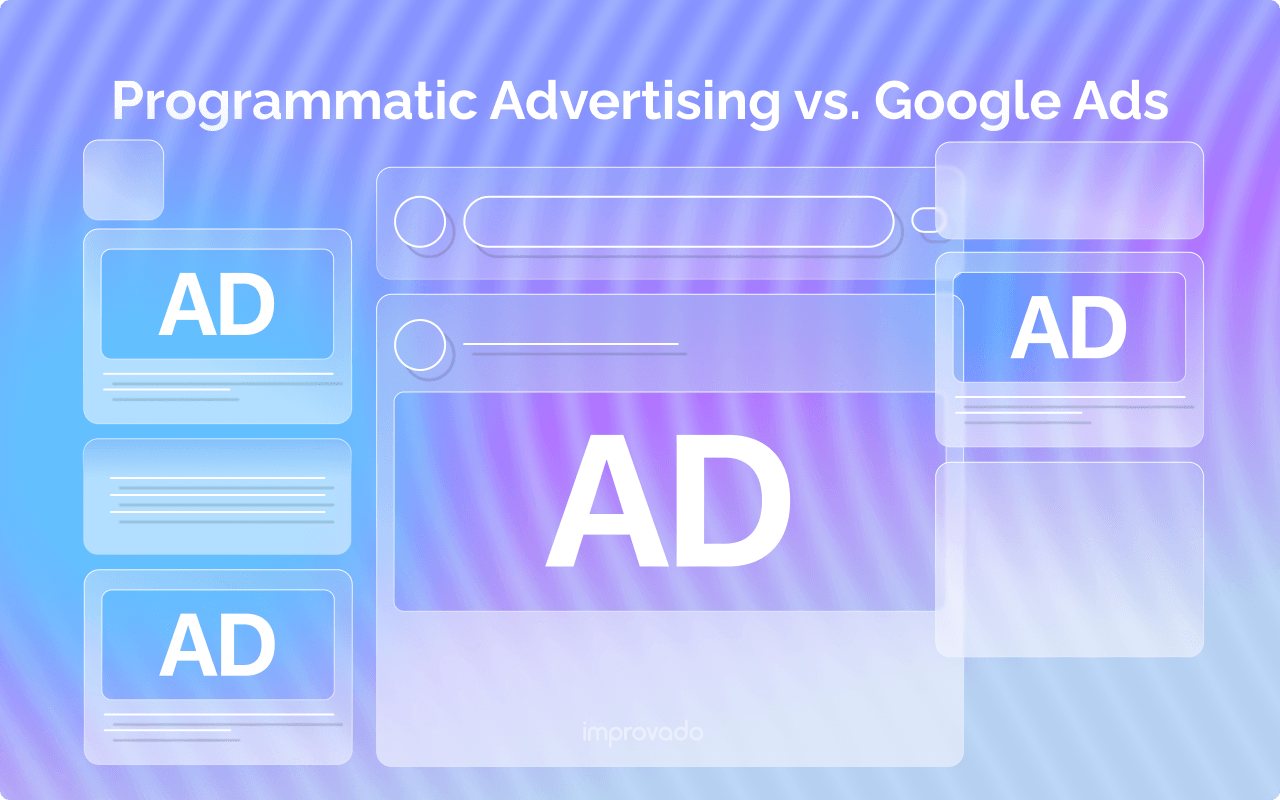 Programmatic Advertising vs. Google Ads

AD

AD

AD

AD

improvado